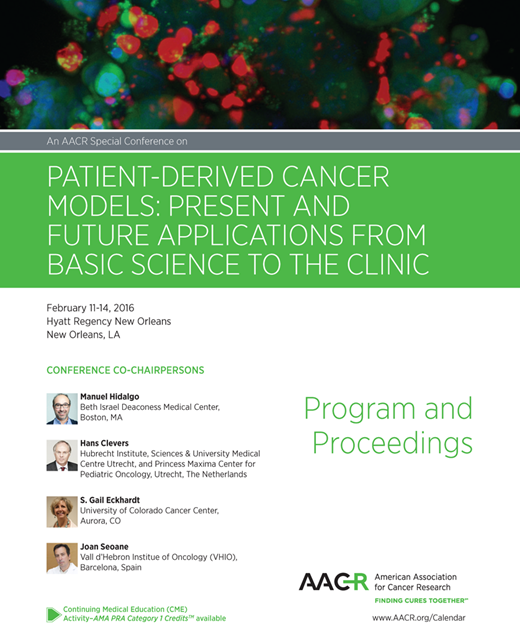 An AACR Special Conference on

PATIENT-DERIVED CANCER MODELS: PRESENT AND FUTURE APPLICATIONS FROM BASIC SCIENCE TO THE CLINIC

February 11-14, 2016
Hyatt Regency New Orleans
New Orleans, LA

CONFERENCE CO-CHAIRPERSONS

Manuel Hidalgo
Beth Israel Deaconess Medical Center, Boston, MA

Hans Clevers
Hubrecht Institute, Sciences & University Medical Centre Utrecht, and Princess Maxima Center for Pediatric Oncology, Utrecht, The Netherlands

S. Gail Eckhardt
University of Colorado Cancer Center, Aurora, CO

Joan Seoane
Vall d'Hebron Institue of Oncology (VHIO), Barcelona, Spain

Program and Proceedings

Continuing Medical Education (CME) Activity–AMA PRA Category 1 Credits™ available

AACR American Association for Cancer Research
FINDING CURES TOGETHER℠

www.AACR.org/Calendar